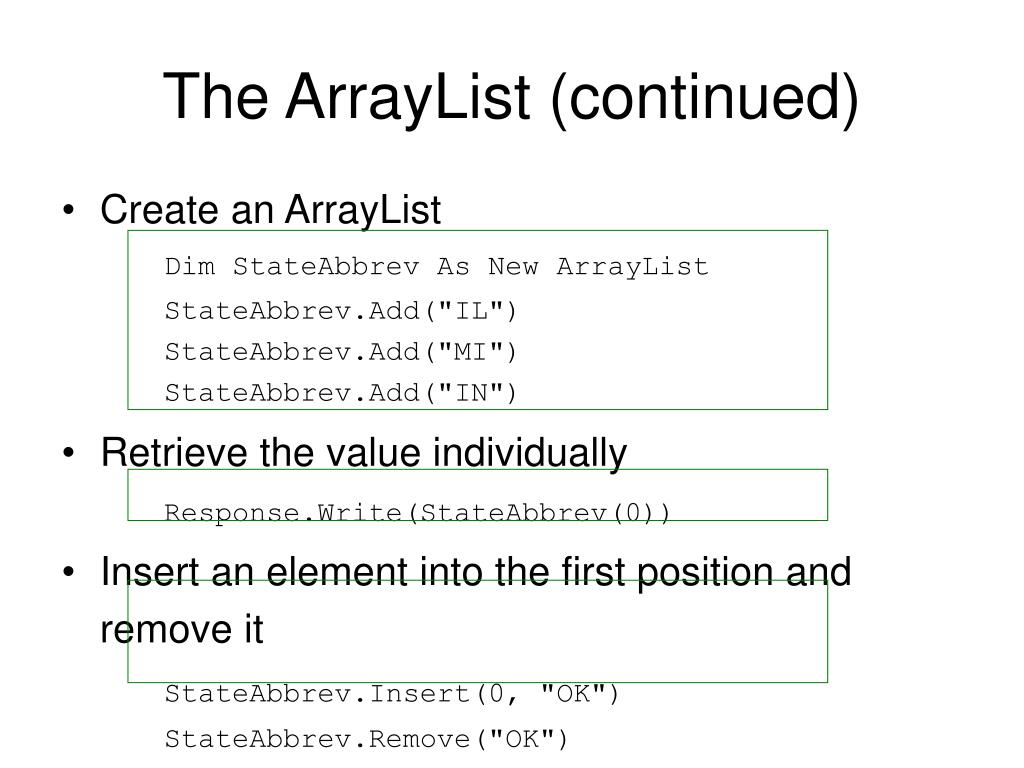 The ArrayList (continued)

• Create an ArrayList

Dim StateAbbrev As New ArrayList
StateAbbrev.Add("IL")
StateAbbrev.Add("MI")
StateAbbrev.Add("IN")

• Retrieve the value individually

Response.Write(StateAbbrev(0))

• Insert an element into the first position and remove it

StateAbbrev.Insert(0, "OK")
StateAbbrev.Remove("OK")